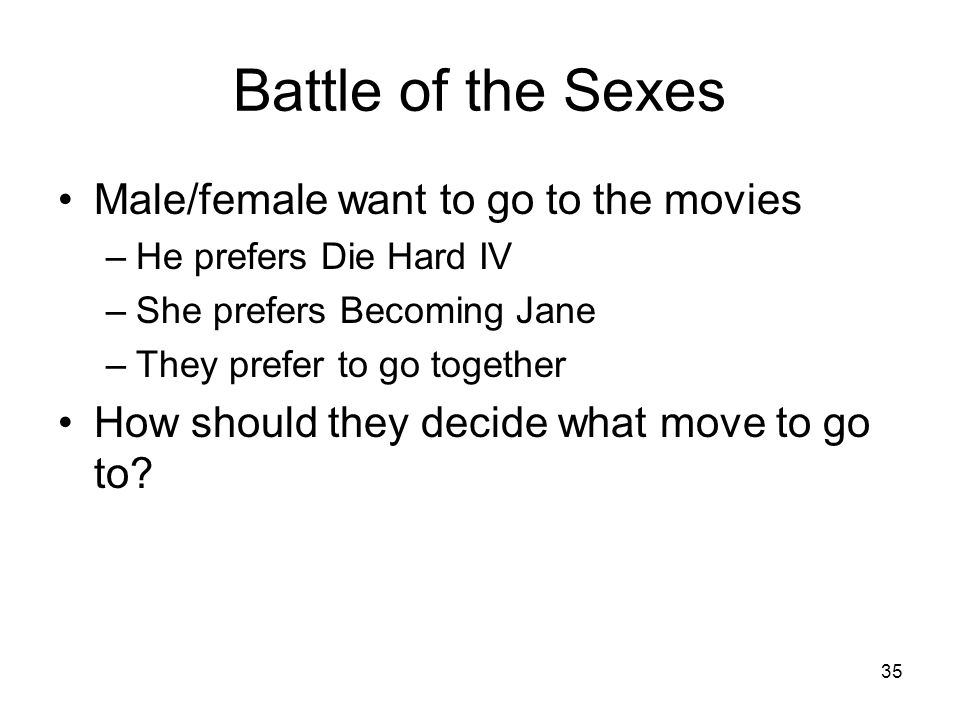 Battle of the Sexes

• Male/female want to go to the movies
– He prefers Die Hard IV
– She prefers Becoming Jane
– They prefer to go together
• How should they decide what move to go to?

35